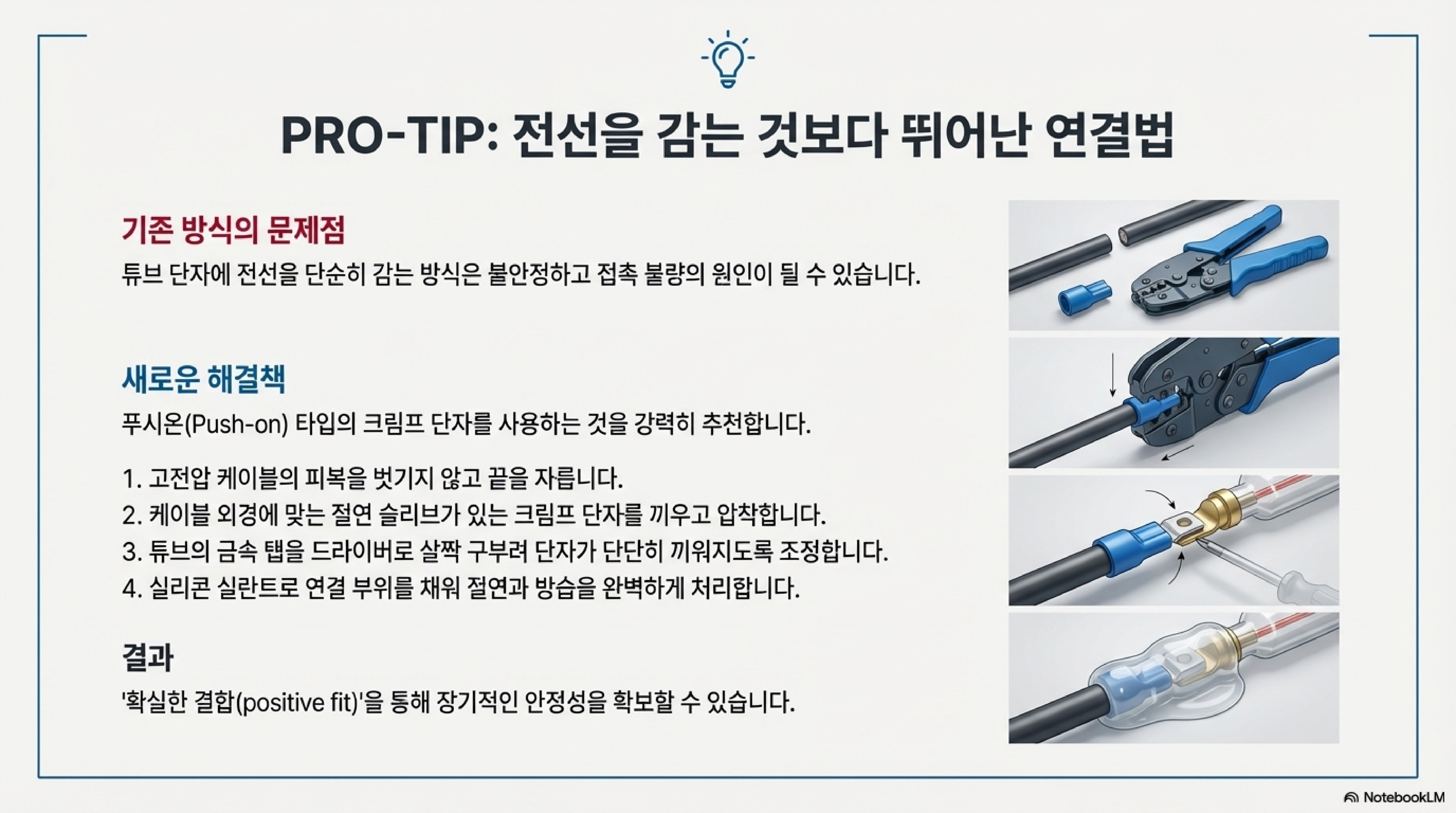 PRO-TIP: 전선을 감는 것보다 뛰어난 연결법

기존 방식의 문제점

튜브 단자에 전선을 단순히 감는 방식은 불안정하고 접촉 불량의 원인이 될 수 있습니다.

새로운 해결책

푸시온(Push-on) 타입의 크림프 단자를 사용하는 것을 강력히 추천합니다.

1. 고전압 케이블의 피복을 벗기지 않고 끝을 자릅니다.
2. 케이블 외경에 맞는 절연 슬리브가 있는 크림프 단자를 끼우고 압착합니다.
3. 튜브의 금속 탭을 드라이버로 살짝 구부려 단자가 단단히 끼워지도록 조정합니다.
4. 실리콘 실란트로 연결 부위를 채워 절연과 방습을 완벽하게 처리합니다.

결과

'확실한 결합(positive fit)'을 통해 장기적인 안정성을 확보할 수 있습니다.

NotebookLM